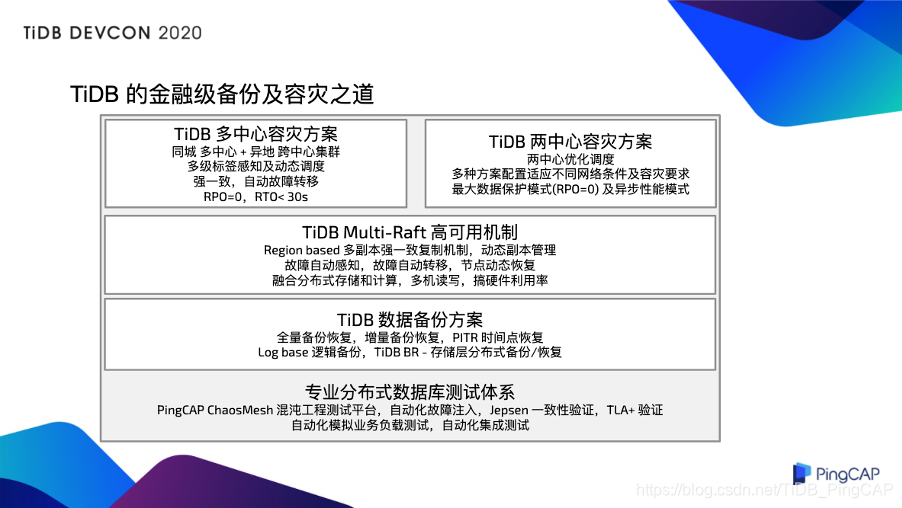 TiDB DEVCON 2020

TiDB 的金融级备份及容灾之道

TiDB 多中心容灾方案
同城 多中心 + 异地 跨中心集群
多级标签感知及动态调度
强一致，自动故障转移
RPO=0，RTO< 30s

TiDB 两中心容灾方案
两中心优化调度
多种方案配置适应不同网络条件及容灾要求
最大数据保护模式(RPO=0) 及异步性能模式

TiDB Multi-Raft 高可用机制
Region based 多副本强一致复制机制，动态副本管理
故障自动感知，故障自动转移，节点动态恢复
融合分布式存储和计算，多机读写，搞硬件利用率

TiDB 数据备份方案
全量备份恢复，增量备份恢复，PITR 时间点恢复
Log base 逻辑备份，TiDB BR - 存储层分布式备份/恢复

专业分布式数据库测试体系
PingCAP ChaosMesh 混沌工程测试平台，自动化故障注入，Jepsen 一致性验证，TLA+ 验证
自动化模拟业务负载测试，自动化集成测试

PingCAP
https://blog.csdn.net/TiDB_PingCAP